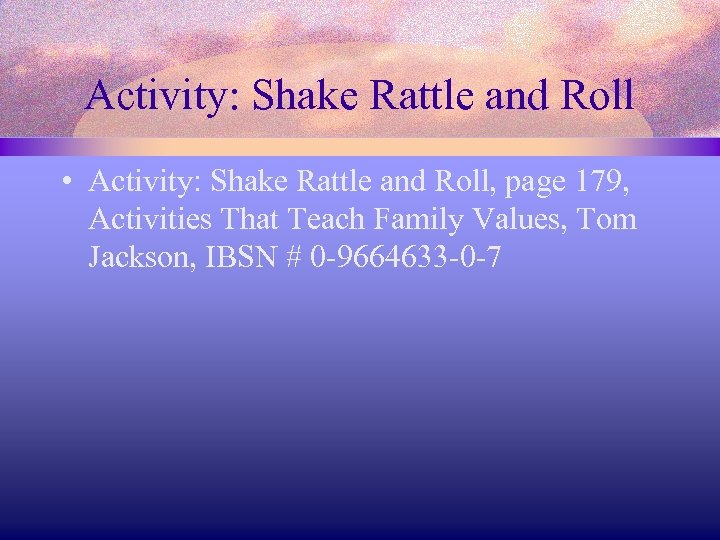 Activity: Shake Rattle and Roll

• Activity: Shake Rattle and Roll, page 179, Activities That Teach Family Values, Tom Jackson, IBSN # 0-9664633-0-7